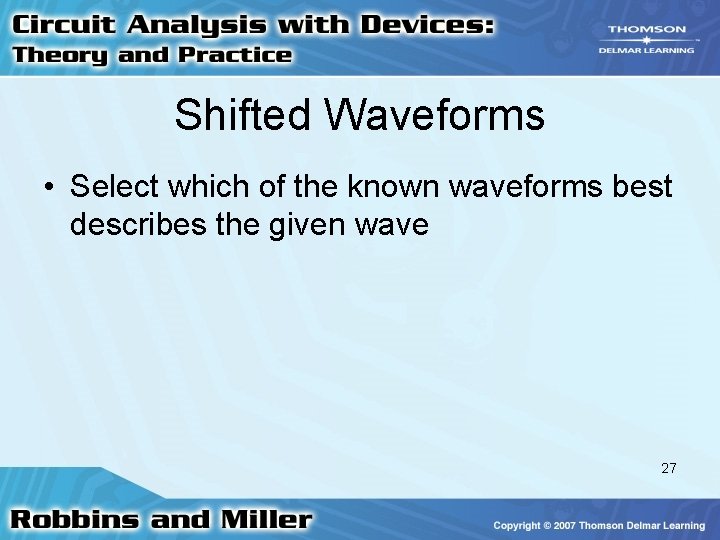 Circuit Analysis with Devices:
Theory and Practice

THOMSON
DELMAR LEARNING

Shifted Waveforms

• Select which of the known waveforms best describes the given wave

27

Robbins and Miller

Copyright © 2007 Thomson Delmar Learning